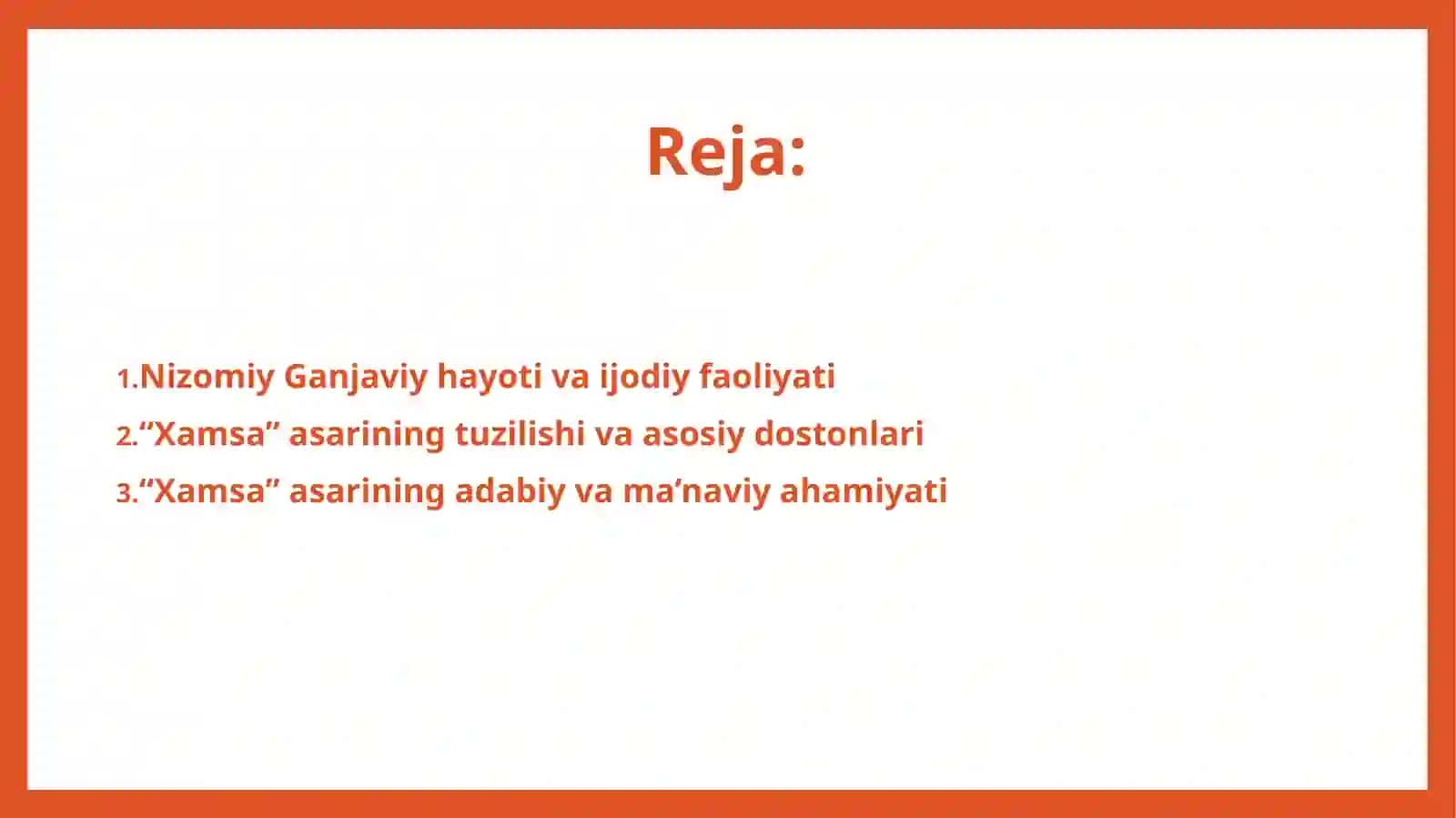 Reja:

1.Nizomiy Ganjaviy hayoti va ijodiy faoliyati
2.“Xamsa” asarining tuzilishi va asosiy dostonlari
3.“Xamsa” asarining adabiy va ma’naviy ahamiyati